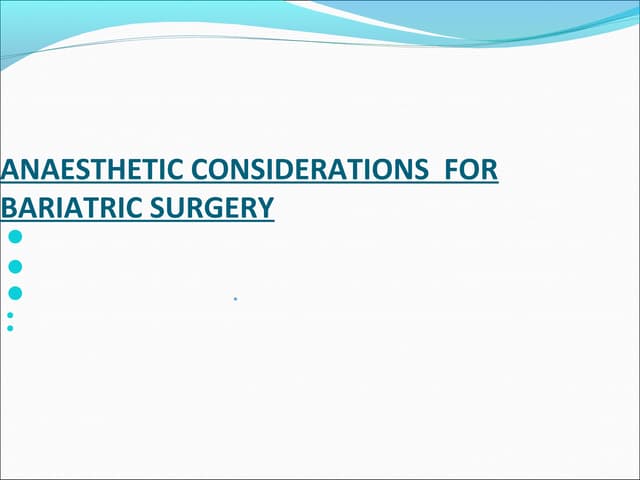 ANAESTHETIC CONSIDERATIONS FOR BARIATRIC SURGERY